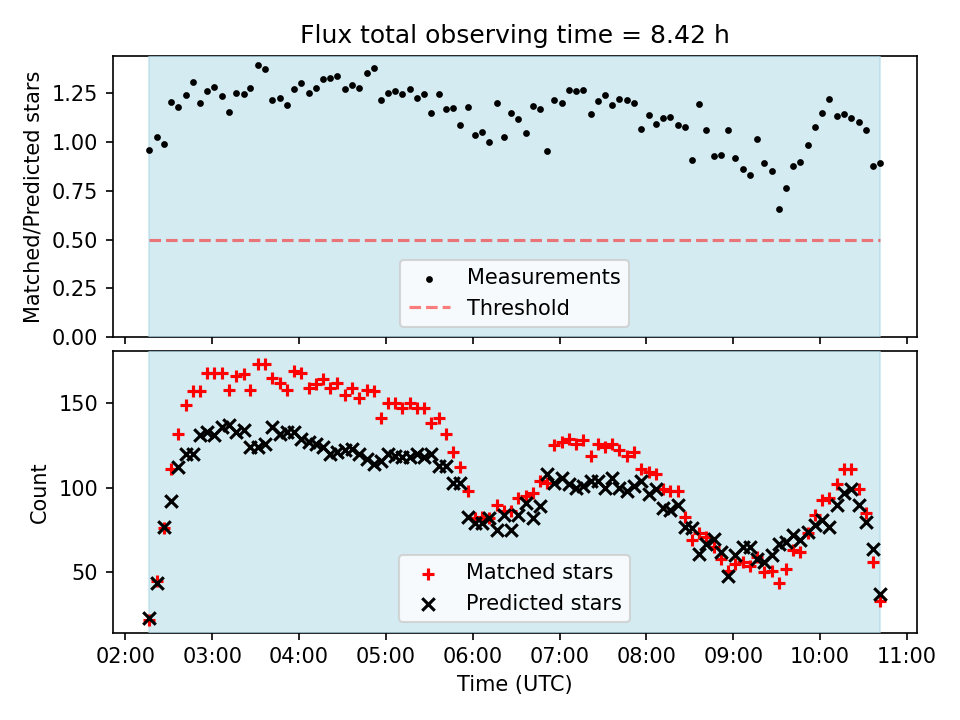 Flux total observing time = 8.42 h

Matched/Predicted stars

1.25
1.00
0.75
0.50
0.25
0.00

Measurements
Threshold

Count

150
100
50

Matched stars
Predicted stars

02:00 03:00 04:00 05:00 06:00 07:00 08:00 09:00 10:00 11:00

Time (UTC)